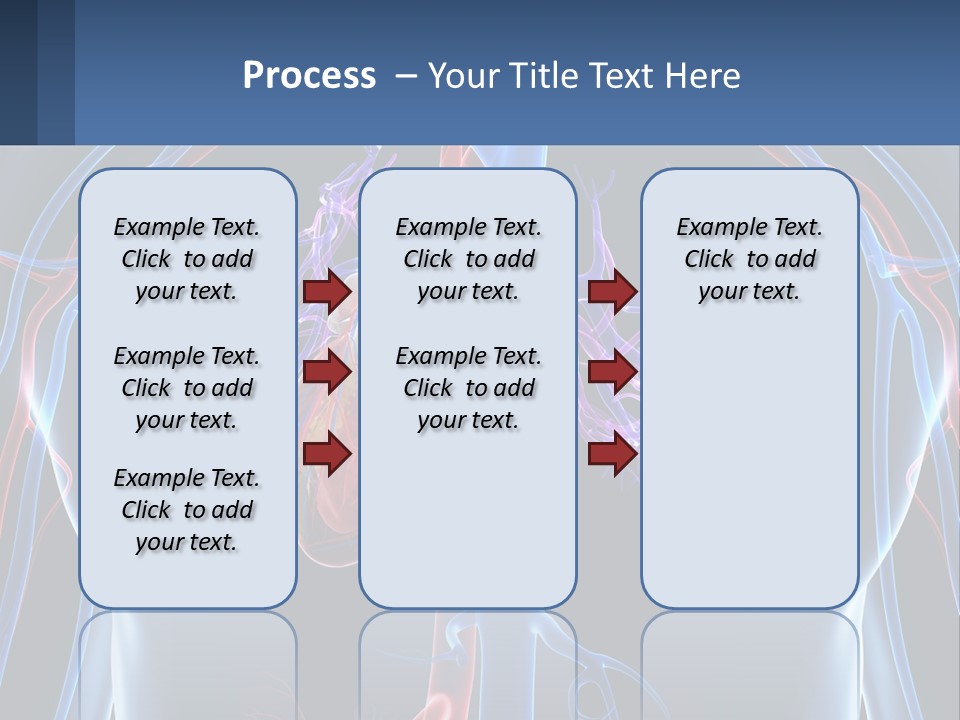 Process – Your Title Text Here

Example Text. Click to add your text.

Example Text. Click to add your text.

Example Text. Click to add your text.

Example Text. Click to add your text.

Example Text. Click to add your text.

Example Text. Click to add your text.